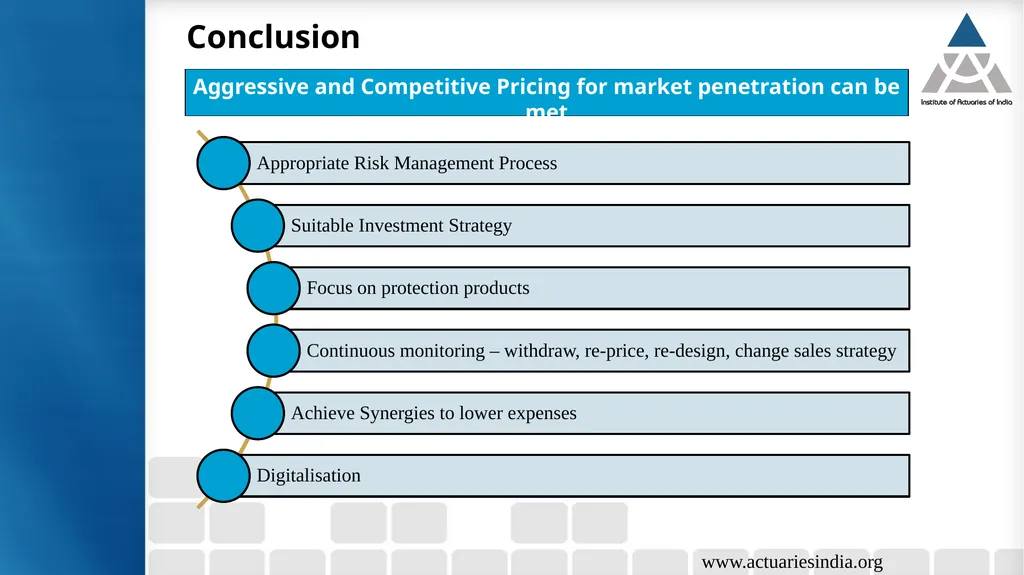 Conclusion

Institute of Actuaries of India

Aggressive and Competitive Pricing for market penetration can be met

Appropriate Risk Management Process

Suitable Investment Strategy

Focus on protection products

Continuous monitoring – withdraw, re-price, re-design, change sales strategy

Achieve Synergies to lower expenses

Digitalisation

www.actuariesindia.org